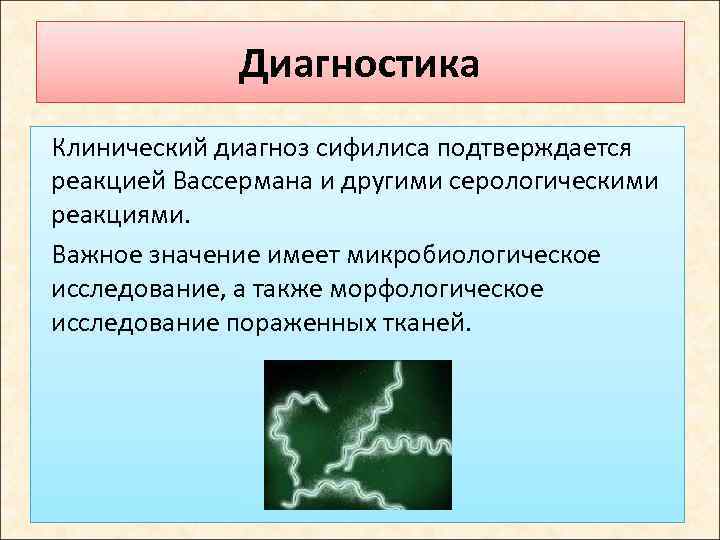 Диагностика

Клинический диагноз сифилиса подтверждается реакцией Вассермана и другими серологическими реакциями.

Важное значение имеет микробиологическое исследование, а также морфологическое исследование пораженных тканей.